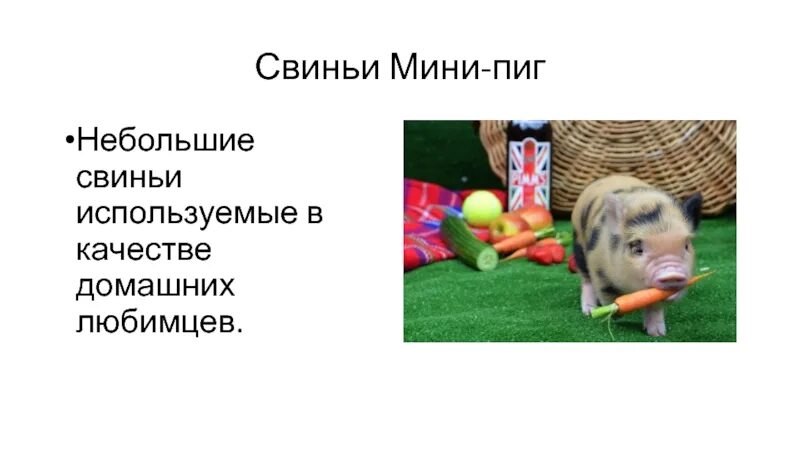 Свиньи Мини-пиг

•Небольшие свиньи используемые в качестве домашних любимцев.

PIMM'S